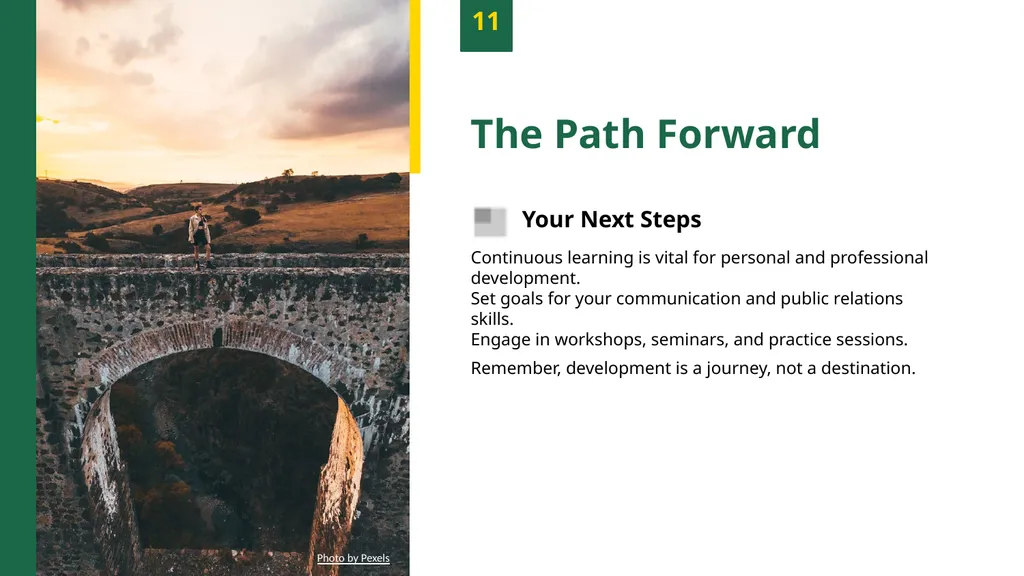 11

The Path Forward

Your Next Steps

Continuous learning is vital for personal and professional development.
Set goals for your communication and public relations skills.
Engage in workshops, seminars, and practice sessions.

Remember, development is a journey, not a destination.

Photo by Pexels